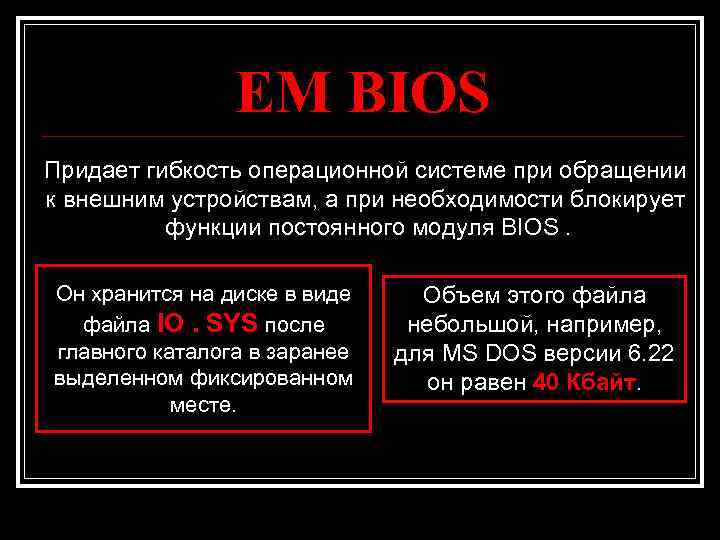 EM BIOS

Придает гибкость операционной системе при обращении к внешним устройствам, а при необходимости блокирует функции постоянного модуля BIOS .

Он хранится на диске в виде файла IO . SYS после главного каталога в заранее выделенном фиксированном месте.

Объем этого файла небольшой, например, для MS DOS версии 6.22 он равен 40 Кбайт.